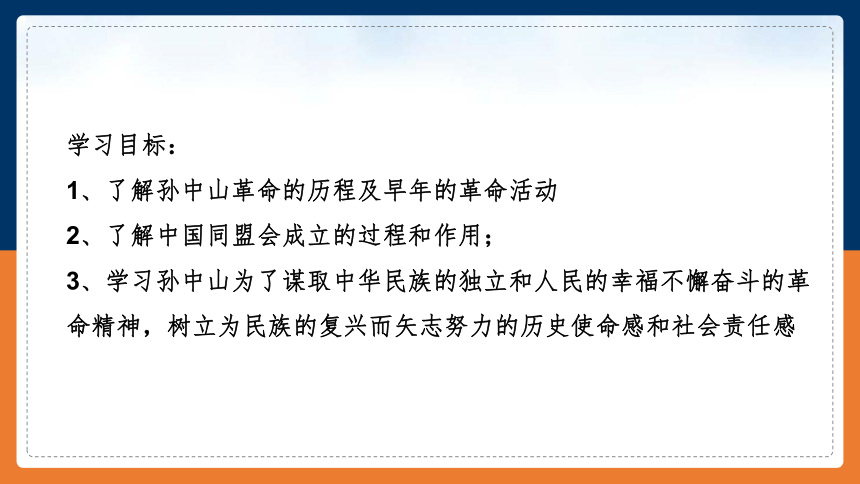 学习目标：

1、了解孙中山革命的历程及早年的革命活动

2、了解中国同盟会成立的过程和作用；

3、学习孙中山为了谋取中华民族的独立和人民的幸福不懈奋斗的革命精神，树立为民族的复兴而矢志努力的历史使命感和社会责任感